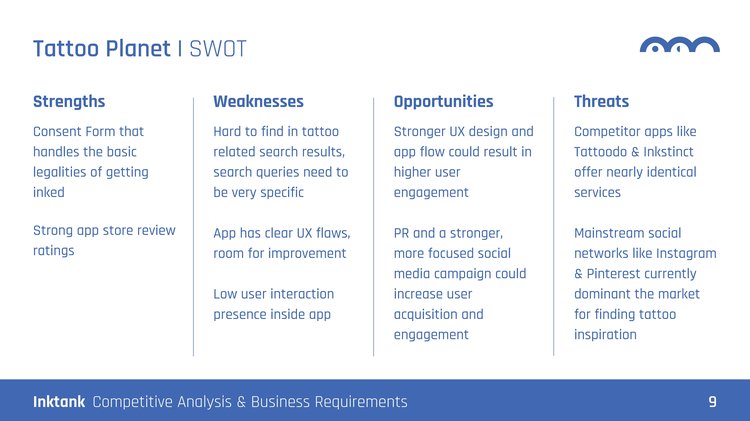 Tattoo Planet | SWOT

Strengths

Consent Form that handles the basic legalities of getting inked

Strong app store review ratings

Weaknesses

Hard to find in tattoo related search results, search queries need to be very specific

App has clear UX flaws, room for improvement

Low user interaction presence inside app

Opportunities

Stronger UX design and app flow could result in higher user engagement

PR and a stronger, more focused social media campaign could increase user acquisition and engagement

Threats

Competitor apps like Tattoodo & Inkstinct offer nearly identical services

Mainstream social networks like Instagram & Pinterest currently dominant the market for finding tattoo inspiration

Inktank Competitive Analysis & Business Requirements 9